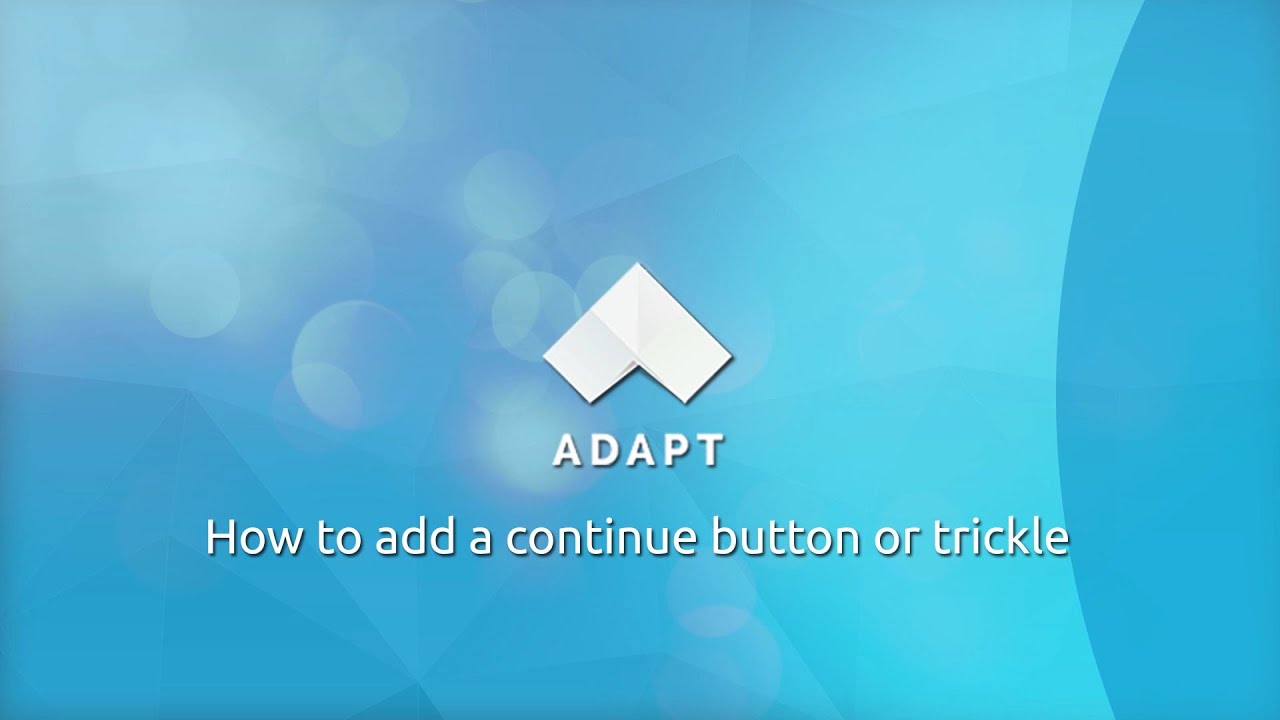 ADAPT

How to add a continue button or trickle